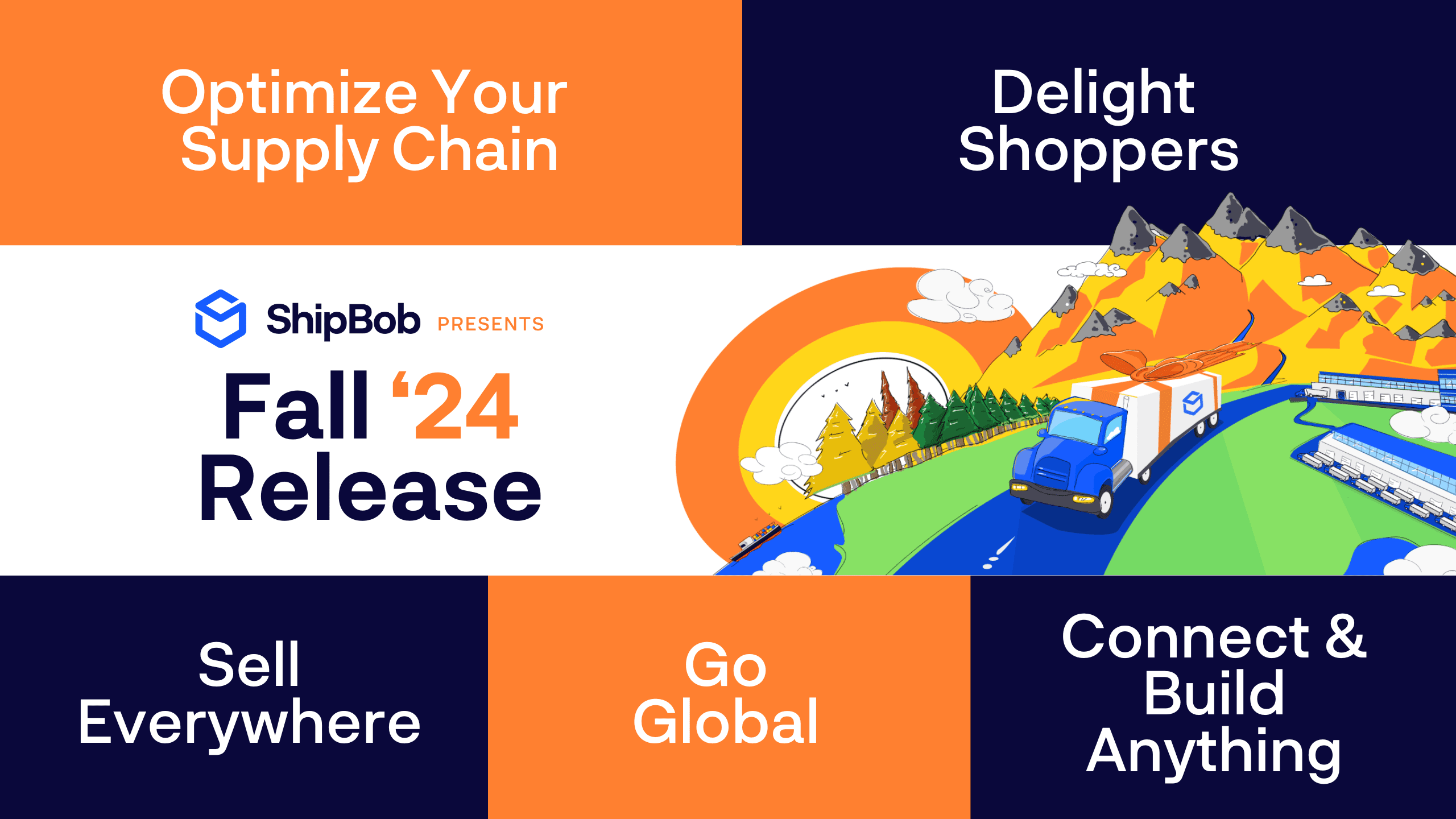 Optimize Your Supply Chain

Delight Shoppers

ShipBob PRESENTS

Fall ‘24 Release

Sell Everywhere

Go Global

Connect & Build Anything